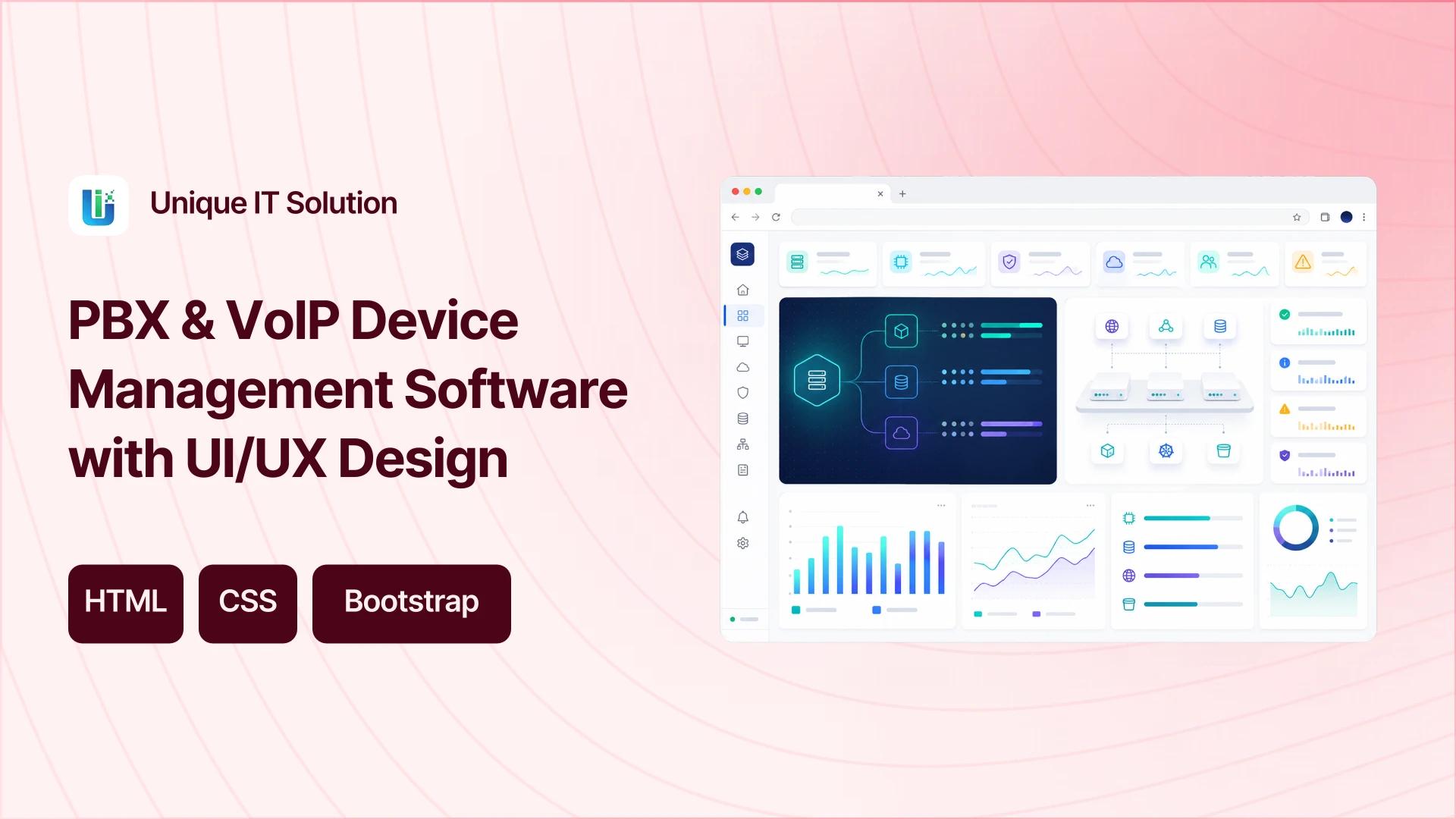 Unique IT Solution

PBX & VoIP Device Management Software with UI/UX Design

HTML

CSS

Bootstrap